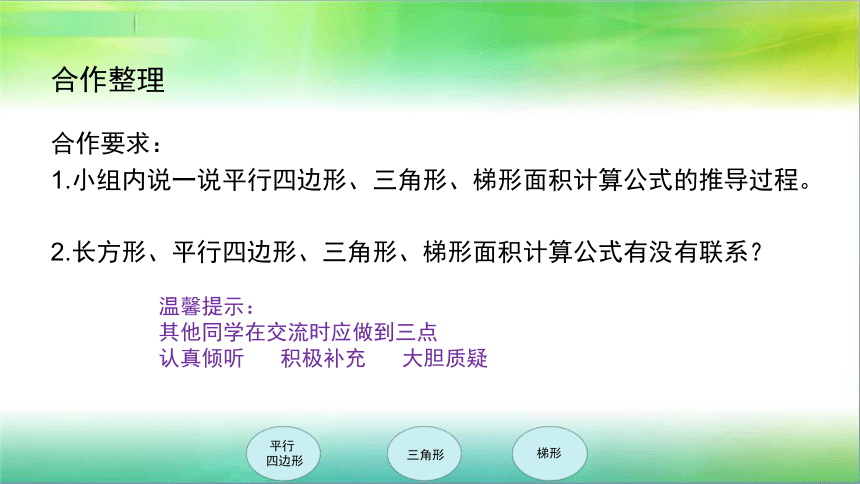 合作整理

合作要求：
1.小组内说一说平行四边形、三角形、梯形面积计算公式的推导过程。

2.长方形、平行四边形、三角形、梯形面积计算公式有没有联系？

温馨提示：
其他同学在交流时应做到三点
认真倾听　积极补充　大胆质疑

平行四边形

三角形

梯形